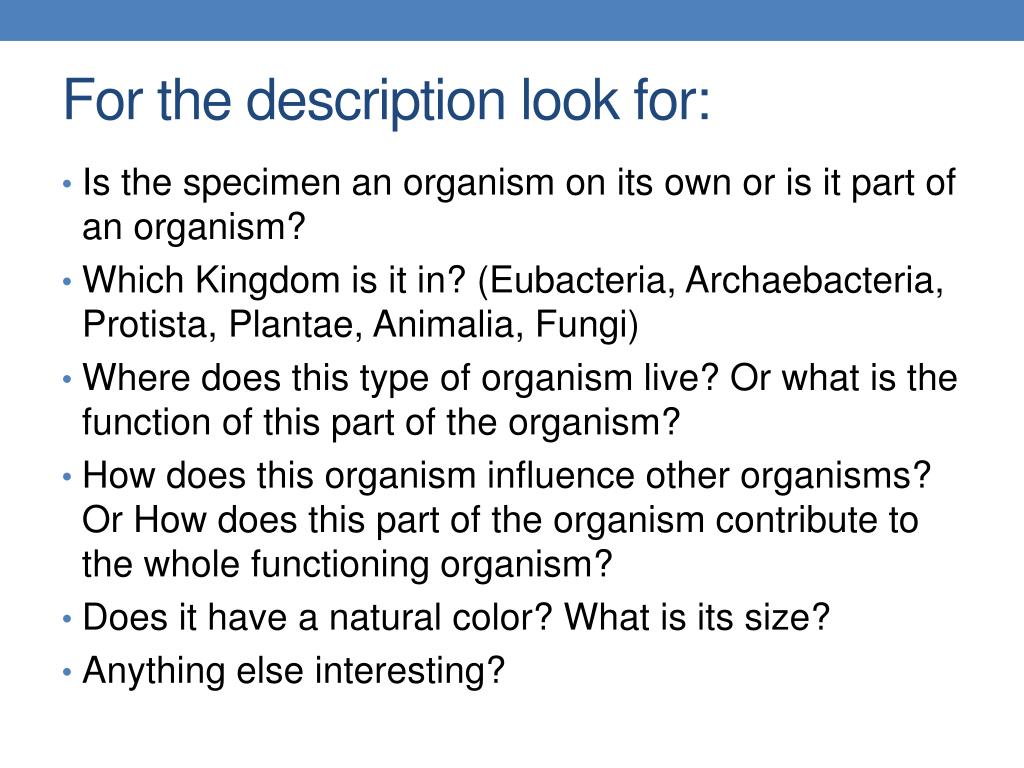 For the description look for:

• Is the specimen an organism on its own or is it part of an organism?
• Which Kingdom is it in? (Eubacteria, Archaebacteria, Protista, Plantae, Animalia, Fungi)
• Where does this type of organism live? Or what is the function of this part of the organism?
• How does this organism influence other organisms? Or How does this part of the organism contribute to the whole functioning organism?
• Does it have a natural color? What is its size?
• Anything else interesting?